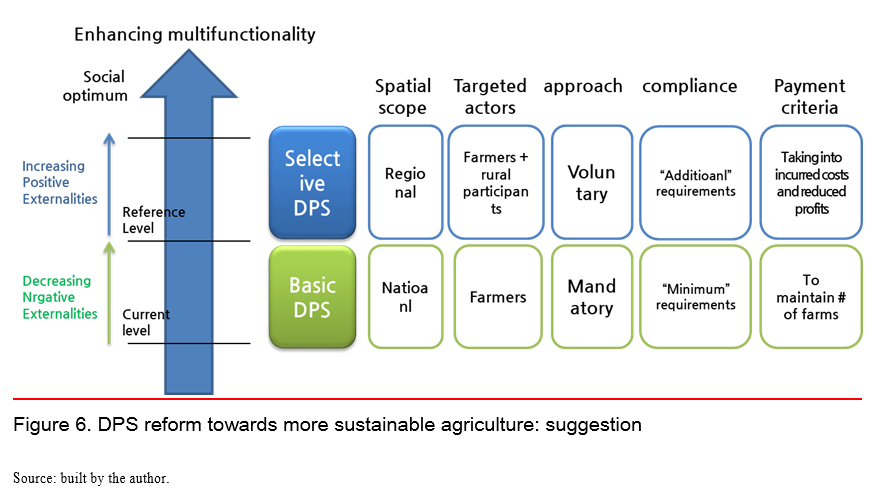 Enhancing multifunctionality

Social optimum

Increasing Positive Externalities

Reference Level

Decreasing Nrgative Externalities

Current level

| | Spatial scope | Targeted actors | approach | compliance | Payment criteria |
|---|---|---|---|---|---|
| Selective DPS | Regional | Farmers + rural participants | Voluntary | "Additioanl" requirements | Taking into incurred costs and reduced profits |
| Basic DPS | Natioanl | Farmers | Mandatory | "Minimum" requirements | To maintain # of farms |

Figure 6. DPS reform towards more sustainable agriculture: suggestion

Source: built by the author.